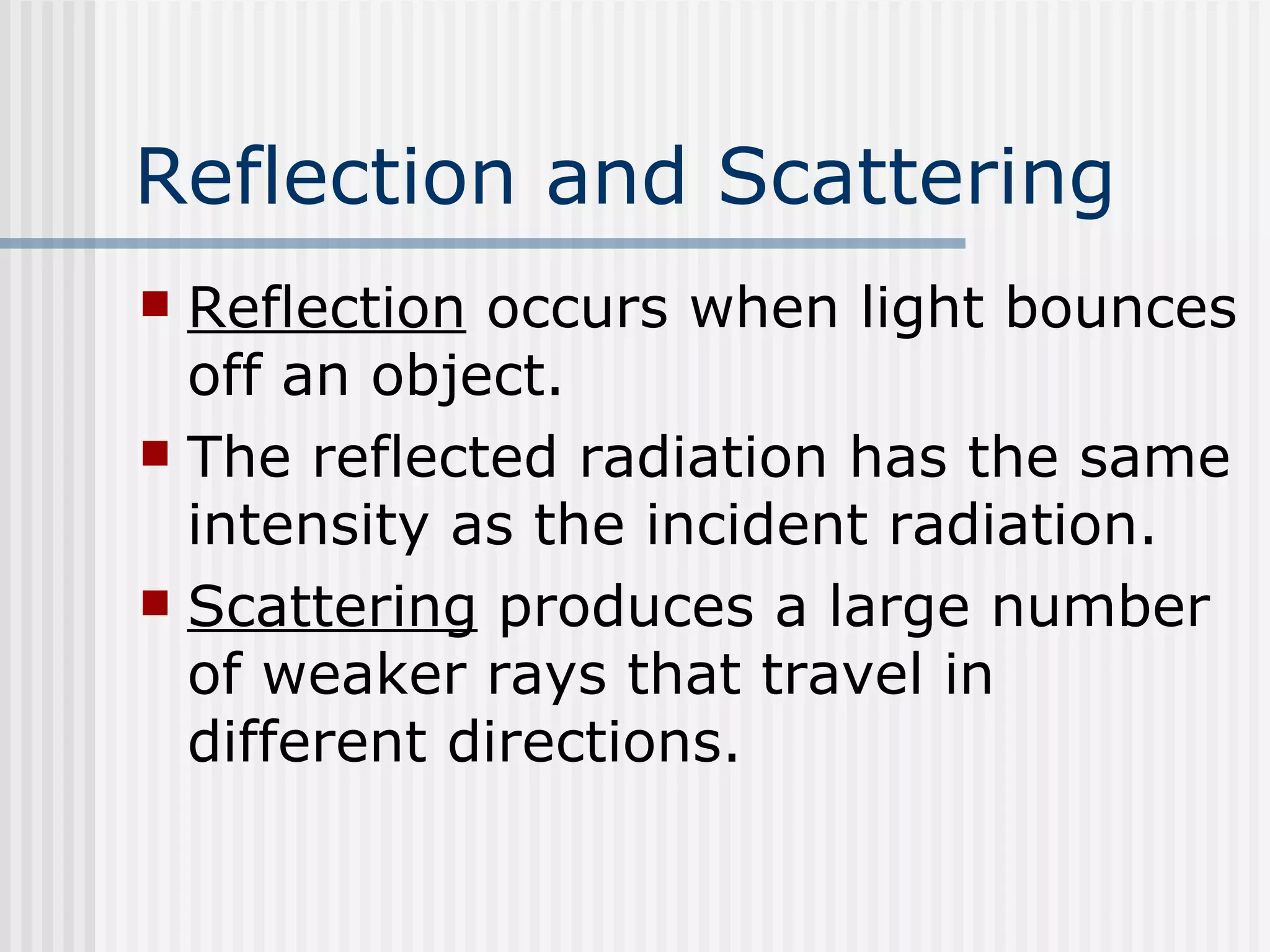 Reflection and Scattering

Reflection occurs when light bounces off an object.

The reflected radiation has the same intensity as the incident radiation.

Scattering produces a large number of weaker rays that travel in different directions.